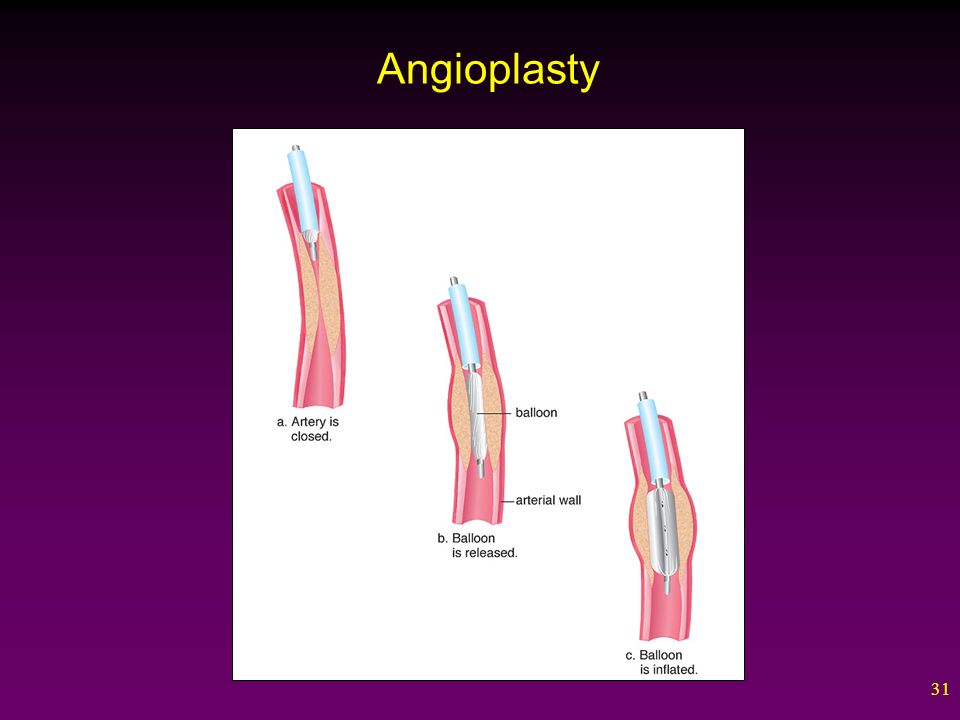 Angioplasty

a. Artery is closed.

balloon

arterial wall

b. Balloon is released.

c. Balloon is inflated.

31